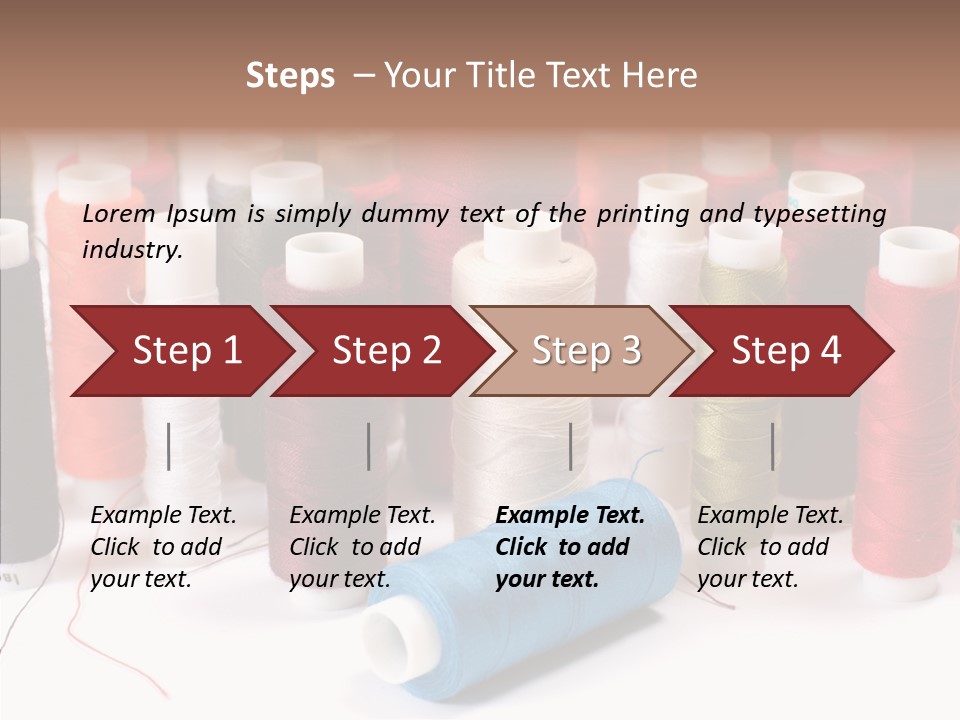 Steps – Your Title Text Here

Lorem Ipsum is simply dummy text of the printing and typesetting industry.

Step 1

Step 2

Step 3

Step 4

Example Text. Click to add your text.

Example Text. Click to add your text.

Example Text. Click to add your text.

Example Text. Click to add your text.